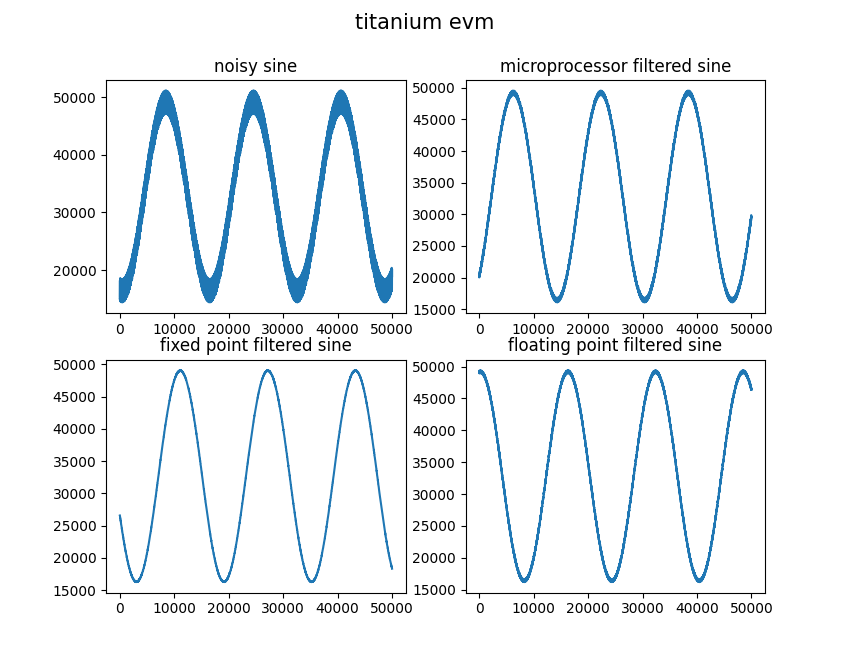 titanium evm

noisy sine

50000
40000
30000
20000

0 10000 20000 30000 40000 50000

microprocessor filtered sine

50000
45000
40000
35000
30000
25000
20000
15000

0 10000 20000 30000 40000 50000

fixed point filtered sine

50000
45000
40000
35000
30000
25000
20000
15000

0 10000 20000 30000 40000 50000

floating point filtered sine

50000
45000
40000
35000
30000
25000
20000
15000

0 10000 20000 30000 40000 50000